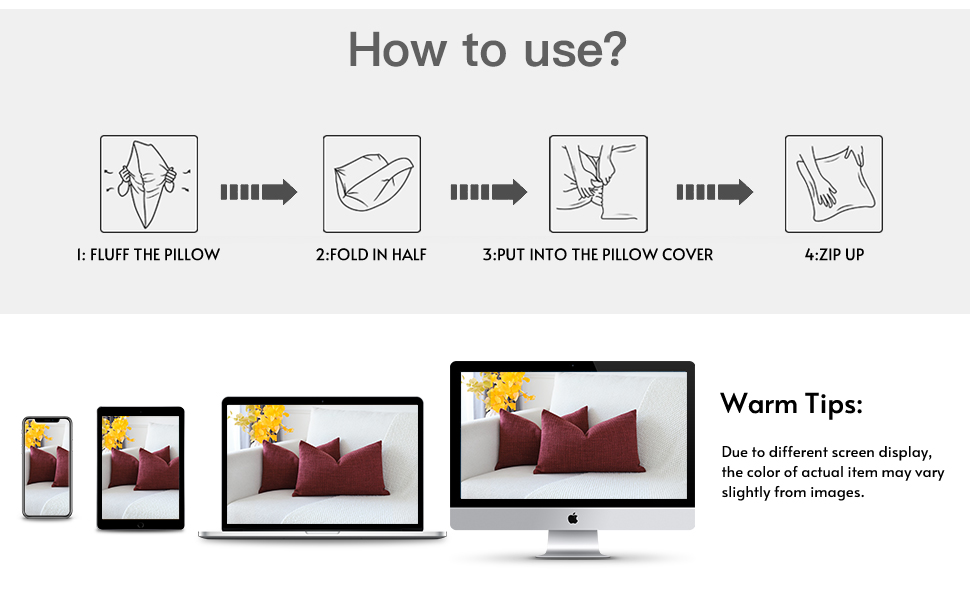 How to use?

I: FLUFF THE PILLOW

2:FOLD IN HALF

3:PUT INTO THE PILLOW COVER

4:ZIP UP

Warm Tips:

Due to different screen display, the color of actual item may vary slightly from images.